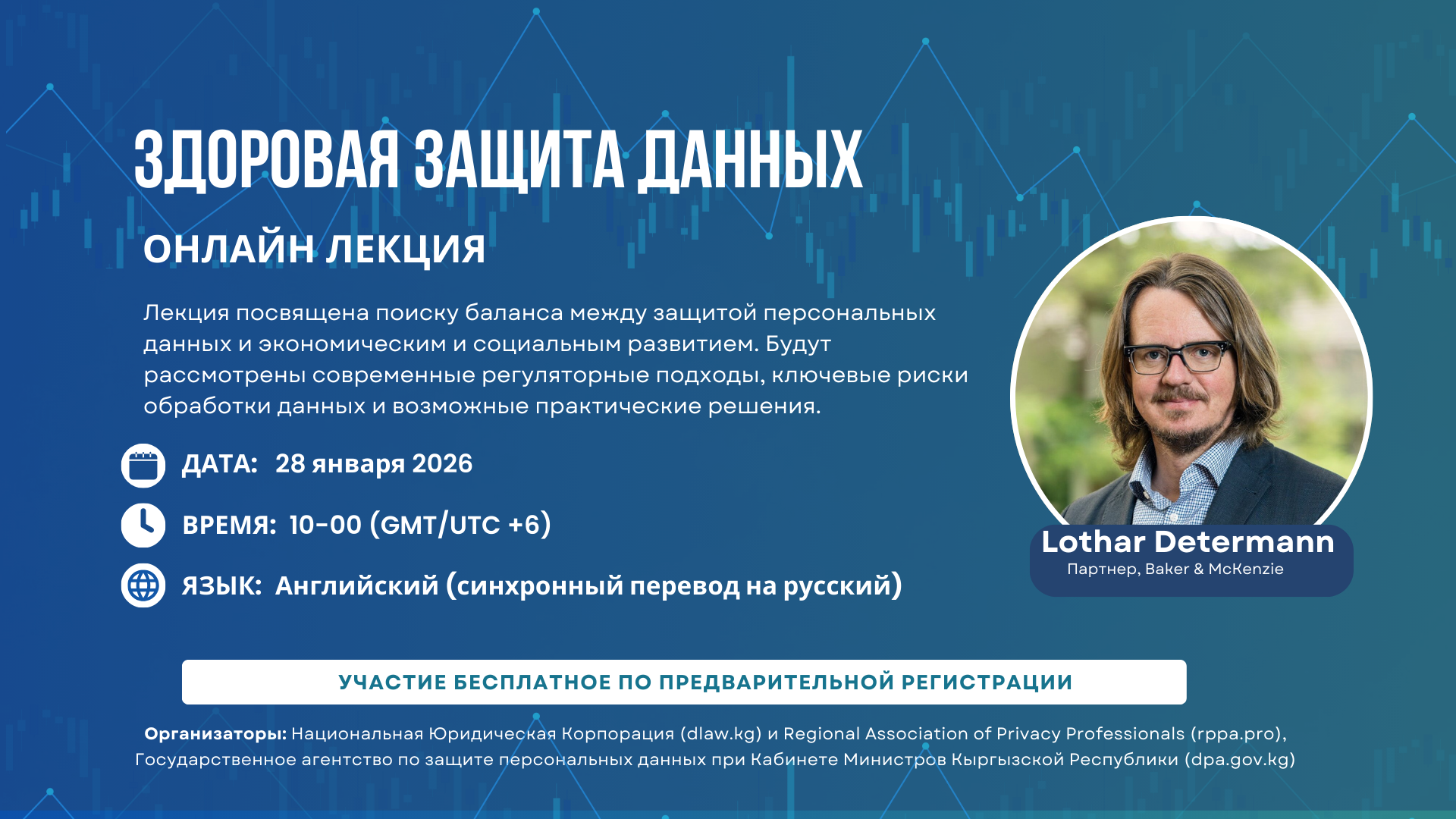 ЗДОРОВАЯ ЗАЩИТА ДАННЫХ

ОНЛАЙН ЛЕКЦИЯ

Лекция посвящена поиску баланса между защитой персональных данных и экономическим и социальным развитием. Будут рассмотрены современные регуляторные подходы, ключевые риски обработки данных и возможные практические решения.

ДАТА: 28 января 2026

ВРЕМЯ: 10-00 (GMT/UTC +6)

ЯЗЫК: Английский (синхронный перевод на русский)

Lothar Determann
Партнер, Baker & McKenzie

УЧАСТИЕ БЕСПЛАТНОЕ ПО ПРЕДВАРИТЕЛЬНОЙ РЕГИСТРАЦИИ

Организаторы: Национальная Юридическая Корпорация (dlaw.kg) и Regional Association of Privacy Professionals (rppa.pro), Государственное агентство по защите персональных данных при Кабинете Министров Кыргызской Республики (dpa.gov.kg)